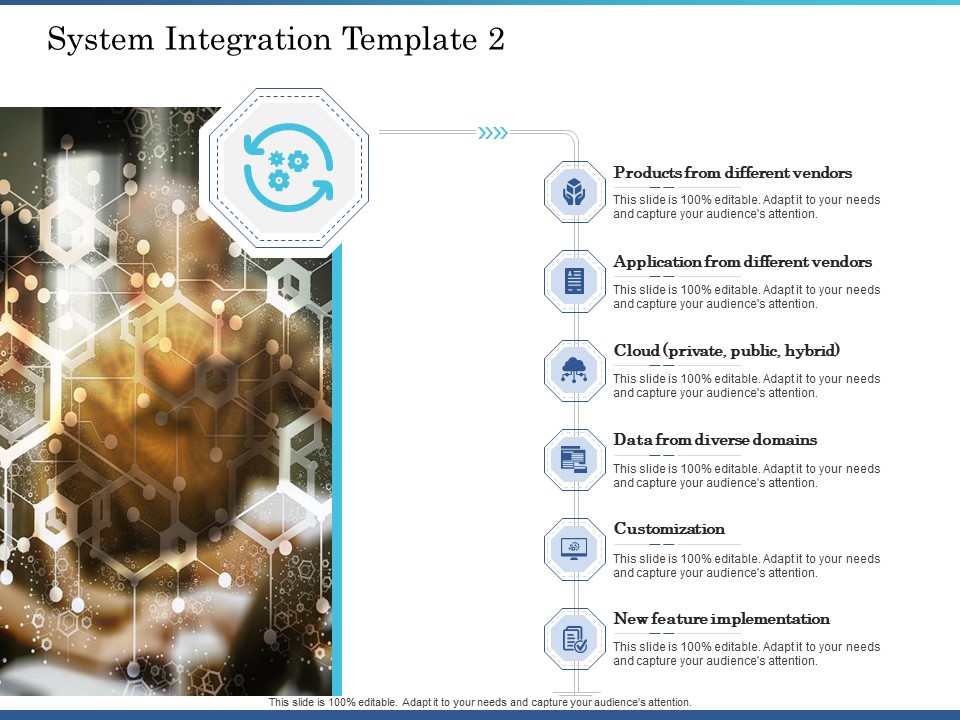 System Integration Template 2

Products from different vendors

This slide is 100% editable. Adapt it to your needs and capture your audience's attention.

Application from different vendors

This slide is 100% editable. Adapt it to your needs and capture your audience's attention.

Cloud (private, public, hybrid)

This slide is 100% editable. Adapt it to your needs and capture your audience's attention.

Data from diverse domains

This slide is 100% editable. Adapt it to your needs and capture your audience's attention.

Customization

This slide is 100% editable. Adapt it to your needs and capture your audience's attention.

New feature implementation

This slide is 100% editable. Adapt it to your needs and capture your audience's attention.

This slide is 100% editable. Adapt it to your needs and capture your audience's attention.